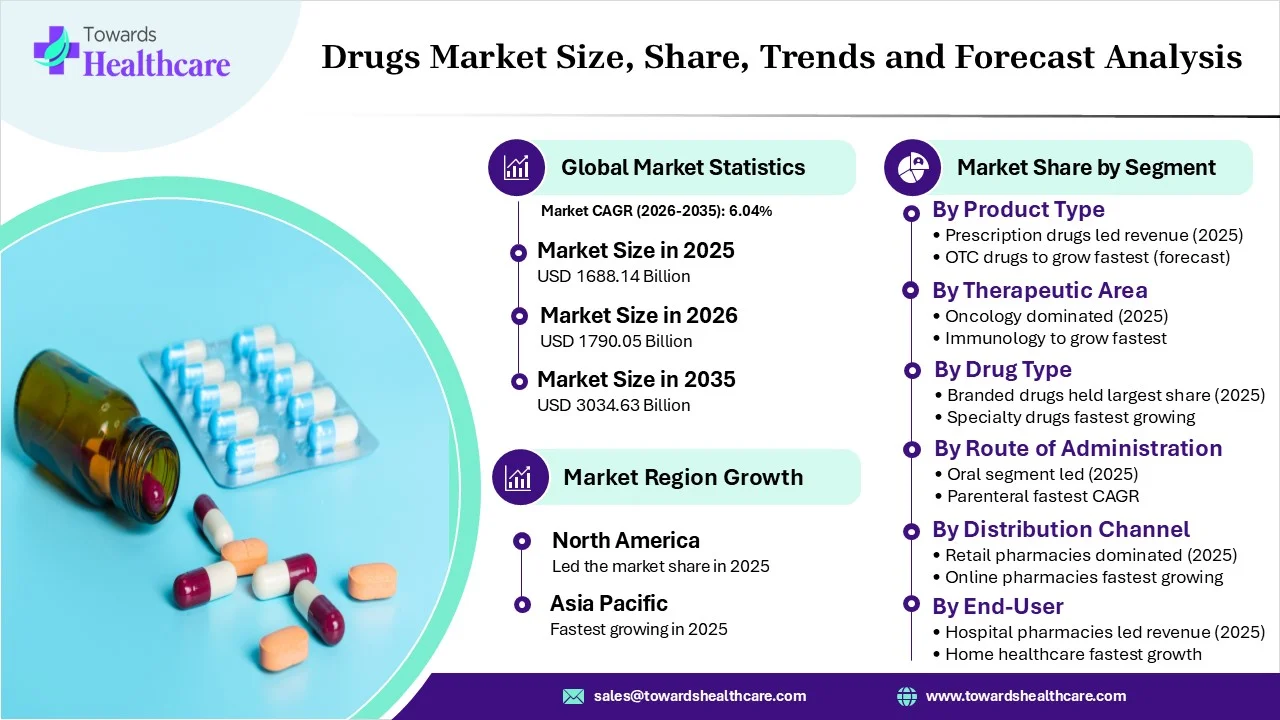 Towards Healthcare

Drugs Market Size, Share, Trends and Forecast Analysis

Global Market Statistics

Market CAGR (2026-2035): 6.04%

Market Size in 2025
USD 1688.14 Billion

Market Size in 2026
USD 1790.05 Billion

Market Size in 2035
USD 3034.63 Billion

Market Region Growth

North America
Led the market share in 2025

Asia Pacific
Fastest growing in 2025

Market Share by Segment

By Product Type
• Prescription drugs led revenue (2025)
• OTC drugs to grow fastest (forecast)

By Therapeutic Area
• Oncology dominated (2025)
• Immunology to grow fastest

By Drug Type
• Branded drugs held largest share (2025)
• Specialty drugs fastest growing

By Route of Administration
• Oral segment led (2025)
• Parenteral fastest CAGR

By Distribution Channel
• Retail pharmacies dominated (2025)
• Online pharmacies fastest growing

By End-User
• Hospital pharmacies led revenue (2025)
• Home healthcare fastest growth

sales@towardshealthcare.com
www.towardshealthcare.com